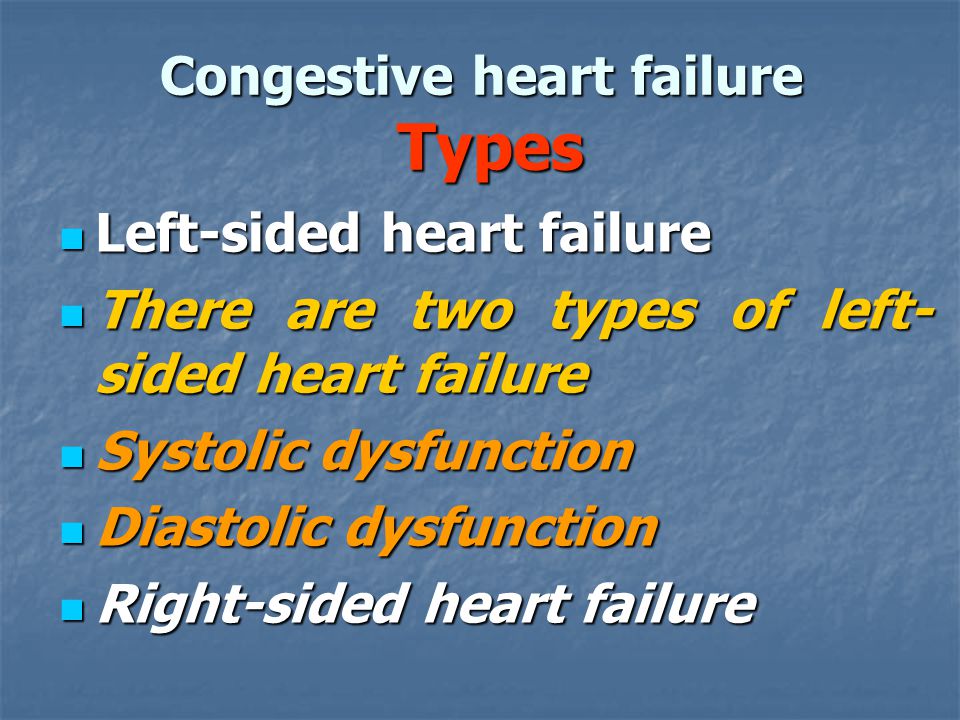 Congestive heart failure
Types

- Left-sided heart failure
- There are two types of left-sided heart failure
- Systolic dysfunction
- Diastolic dysfunction
- Right-sided heart failure